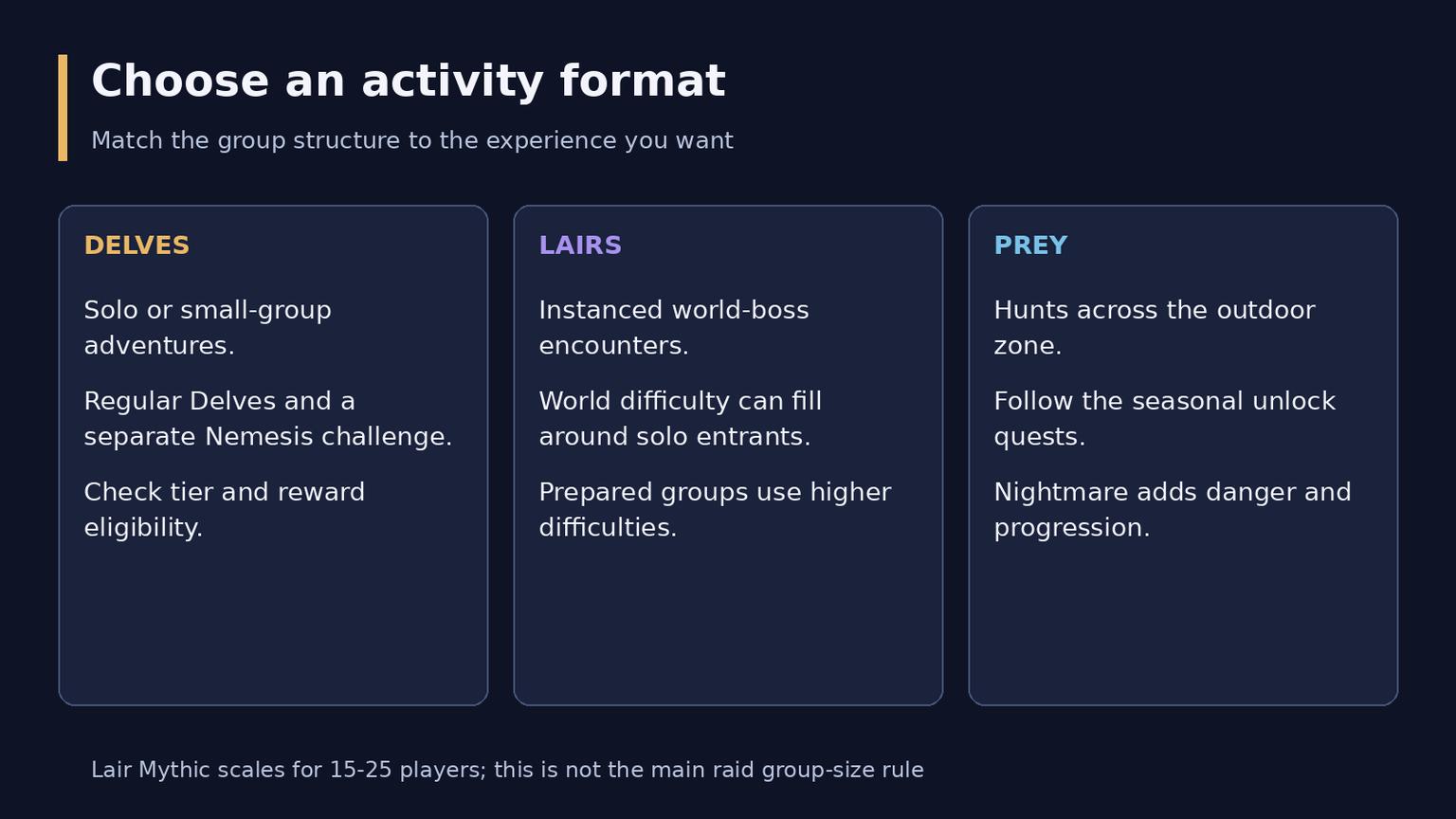 Choose an activity format

Match the group structure to the experience you want

DELVES

Solo or small-group adventures.

Regular Delves and a separate Nemesis challenge.

Check tier and reward eligibility.

LAIRS

Instanced world-boss encounters.

World difficulty can fill around solo entrants.

Prepared groups use higher difficulties.

PREY

Hunts across the outdoor zone.

Follow the seasonal unlock quests.

Nightmare adds danger and progression.

Lair Mythic scales for 15-25 players; this is not the main raid group-size rule